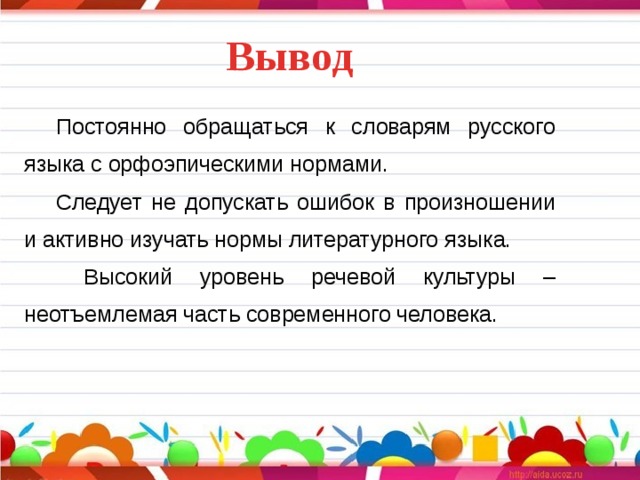 Вывод

Постоянно обращаться к словарям русского языка с орфоэпическими нормами.

Следует не допускать ошибок в произношении и активно изучать нормы литературного языка.

Высокий уровень речевой культуры – неотъемлемая часть современного человека.

http://aida.ucoz.ru